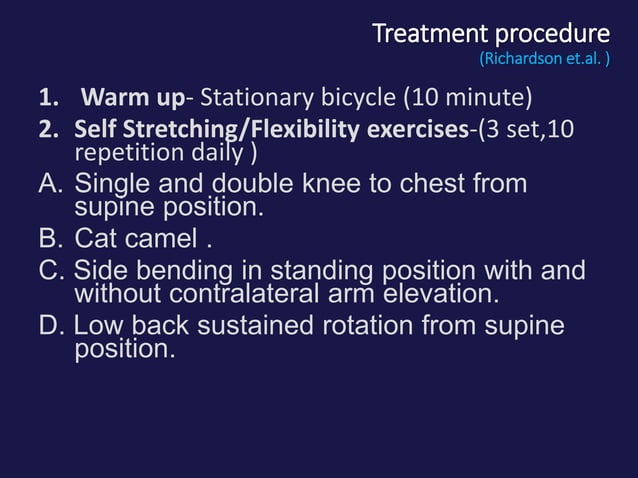 Treatment procedure
(Richardson et.al. )

1. Warm up- Stationary bicycle (10 minute)
2. Self Stretching/Flexibility exercises-(3 set,10 repetition daily )
A. Single and double knee to chest from supine position.
B. Cat camel .
C. Side bending in standing position with and without contralateral arm elevation.
D. Low back sustained rotation from supine position.